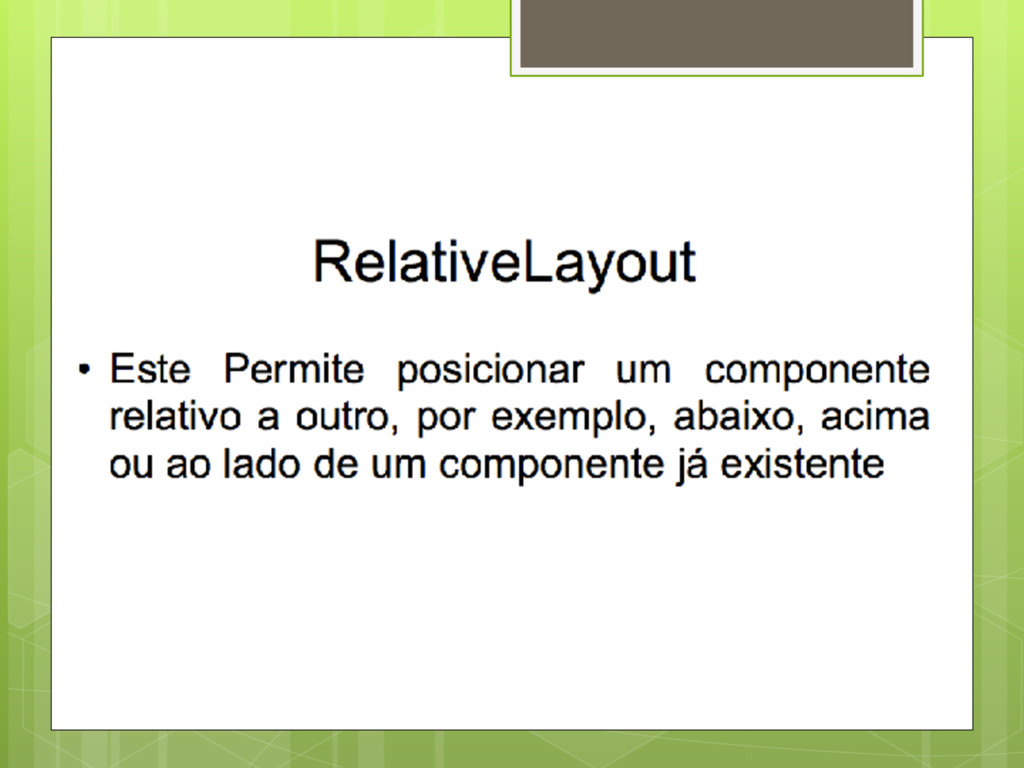 RelativeLayout

• Este Permite posicionar um componente relativo a outro, por exemplo, abaixo, acima ou ao lado de um componente já existente